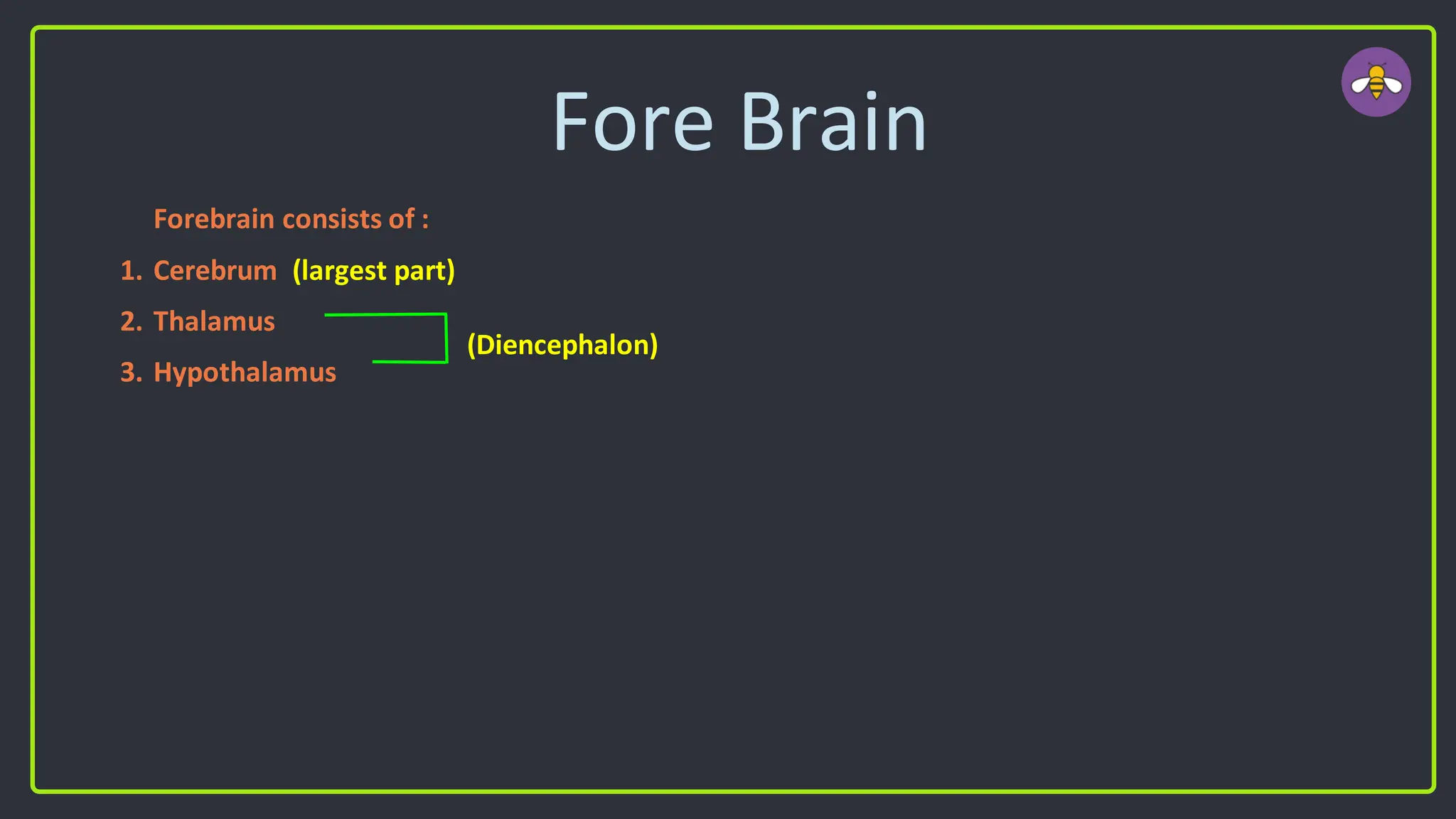 Fore Brain

Forebrain consists of :

1. Cerebrum (largest part)
2. Thalamus
3. Hypothalamus

(Diencephalon)